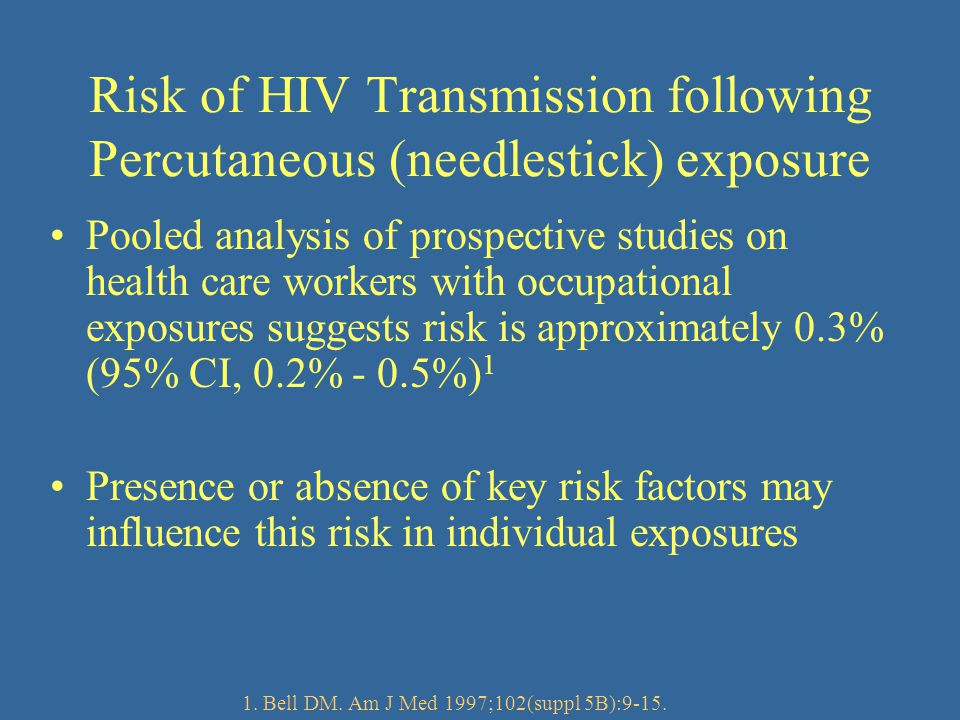 Risk of HIV Transmission following Percutaneous (needlestick) exposure

• Pooled analysis of prospective studies on health care workers with occupational exposures suggests risk is approximately 0.3% (95% CI, 0.2% - 0.5%)$^1$

• Presence or absence of key risk factors may influence this risk in individual exposures

1. Bell DM. Am J Med 1997;102(suppl 5B):9-15.